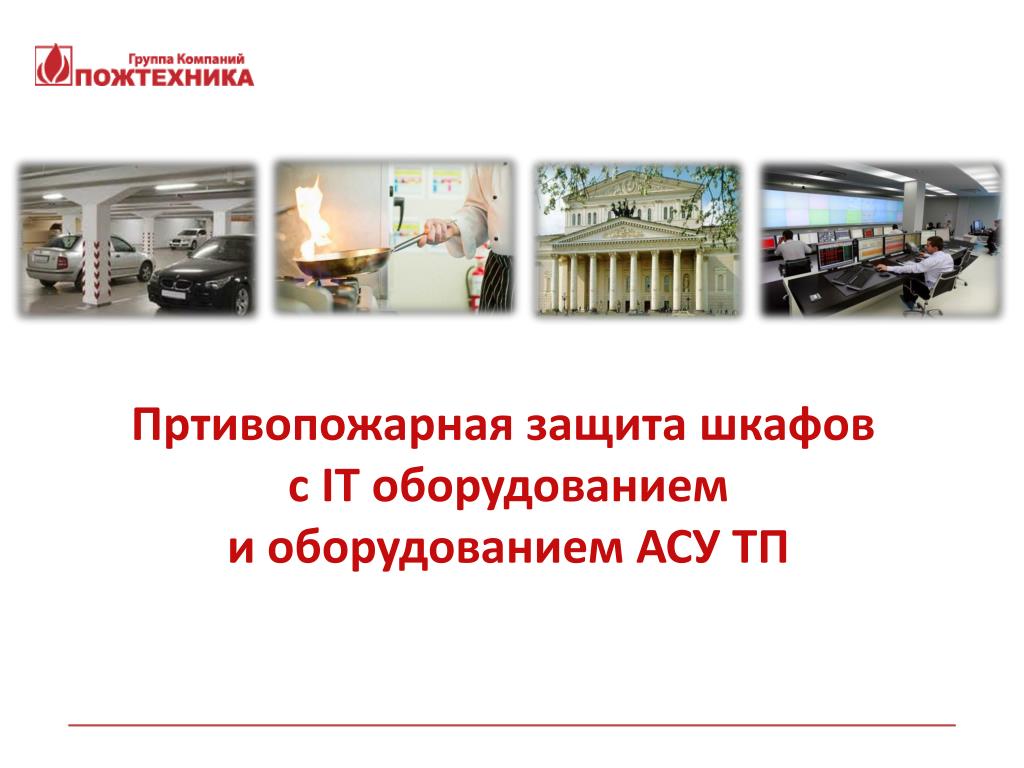 Группа Компаний
ПОЖТЕХНИКА

Пртивопожарная защита шкафов
с IT оборудованием
и оборудованием АСУ ТП